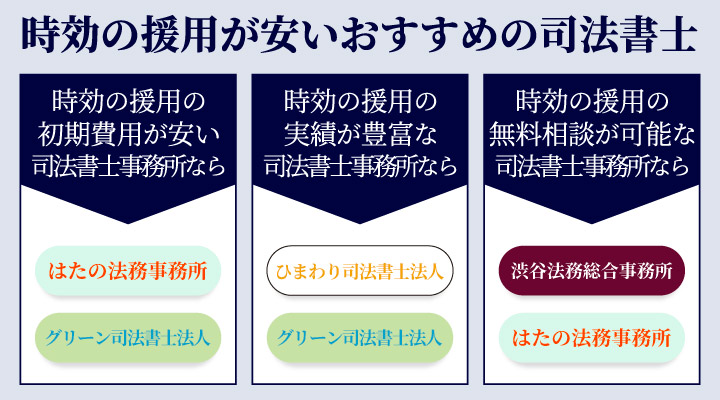 時効の援用が安いおすすめの司法書士

時効の援用の
初期費用が安い
司法書士事務所なら

はたの法務事務所

グリーン司法書士法人

時効の援用の
実績が豊富な
司法書士事務所なら

ひまわり司法書士法人

グリーン司法書士法人

時効の援用の
無料相談が可能な
司法書士事務所なら

渋谷法務総合事務所

はたの法務事務所